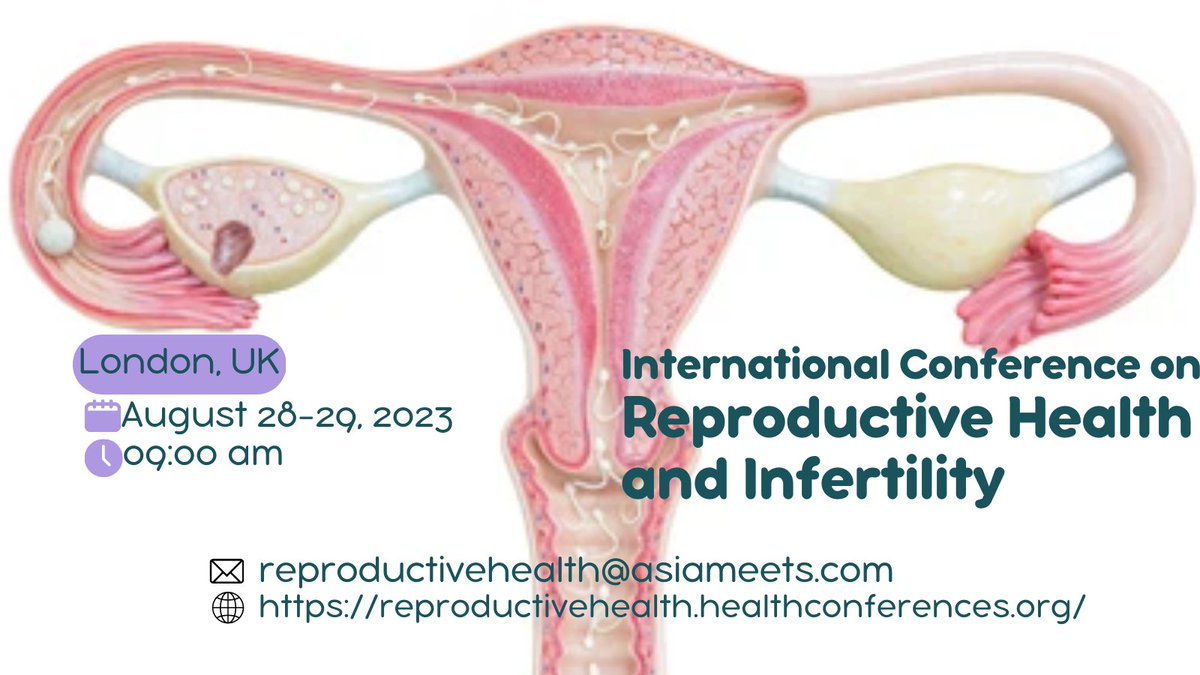 London, UK

August 28-29, 2023
09:00 am

International Conference on
Reproductive Health and Infertility

reproductivehealth@asiameets.com
https://reproductivehealth.healthconferences.org/